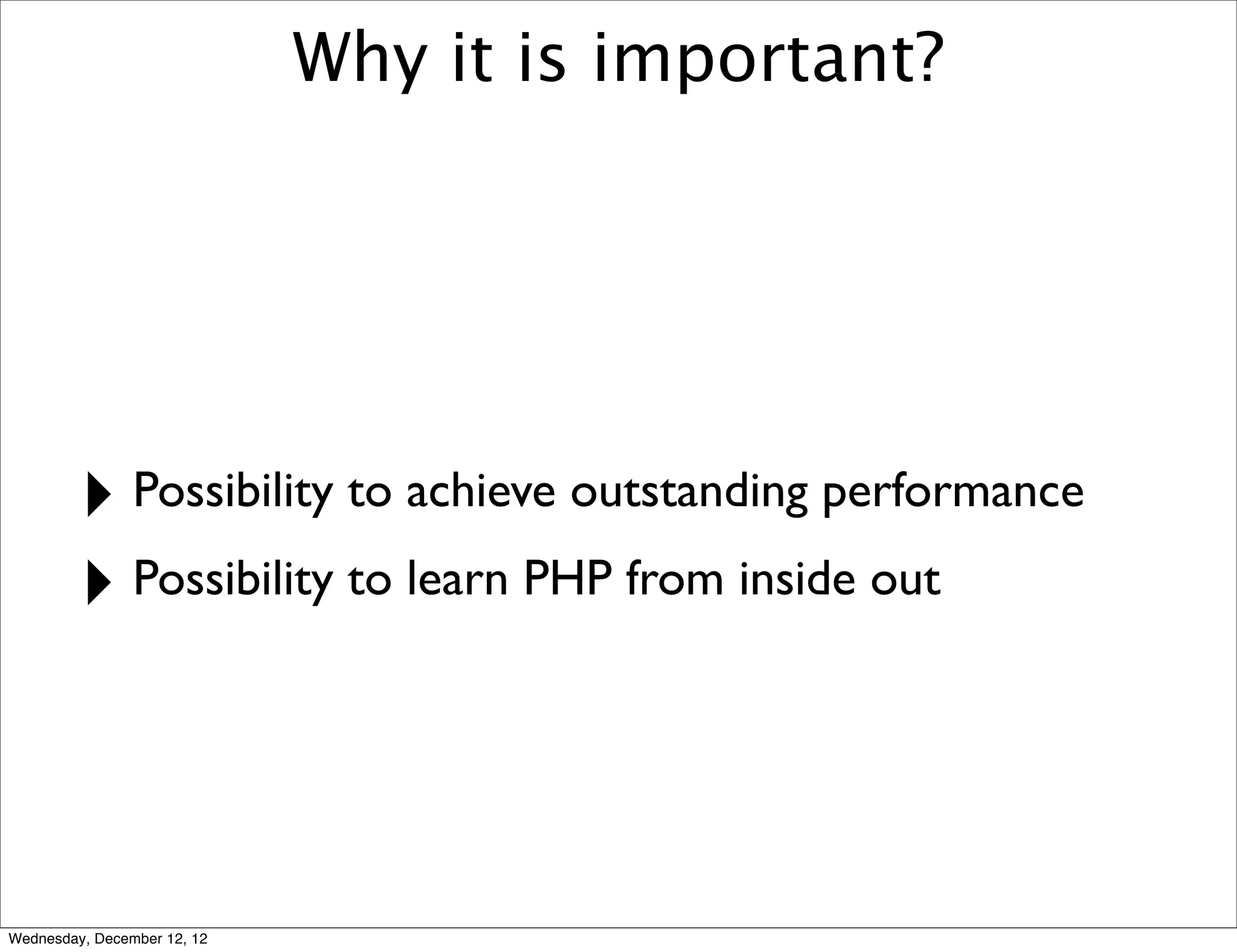 Why it is important?

‣ Possibility to achieve outstanding performance
‣ Possibility to learn PHP from inside out

Wednesday, December 12, 12